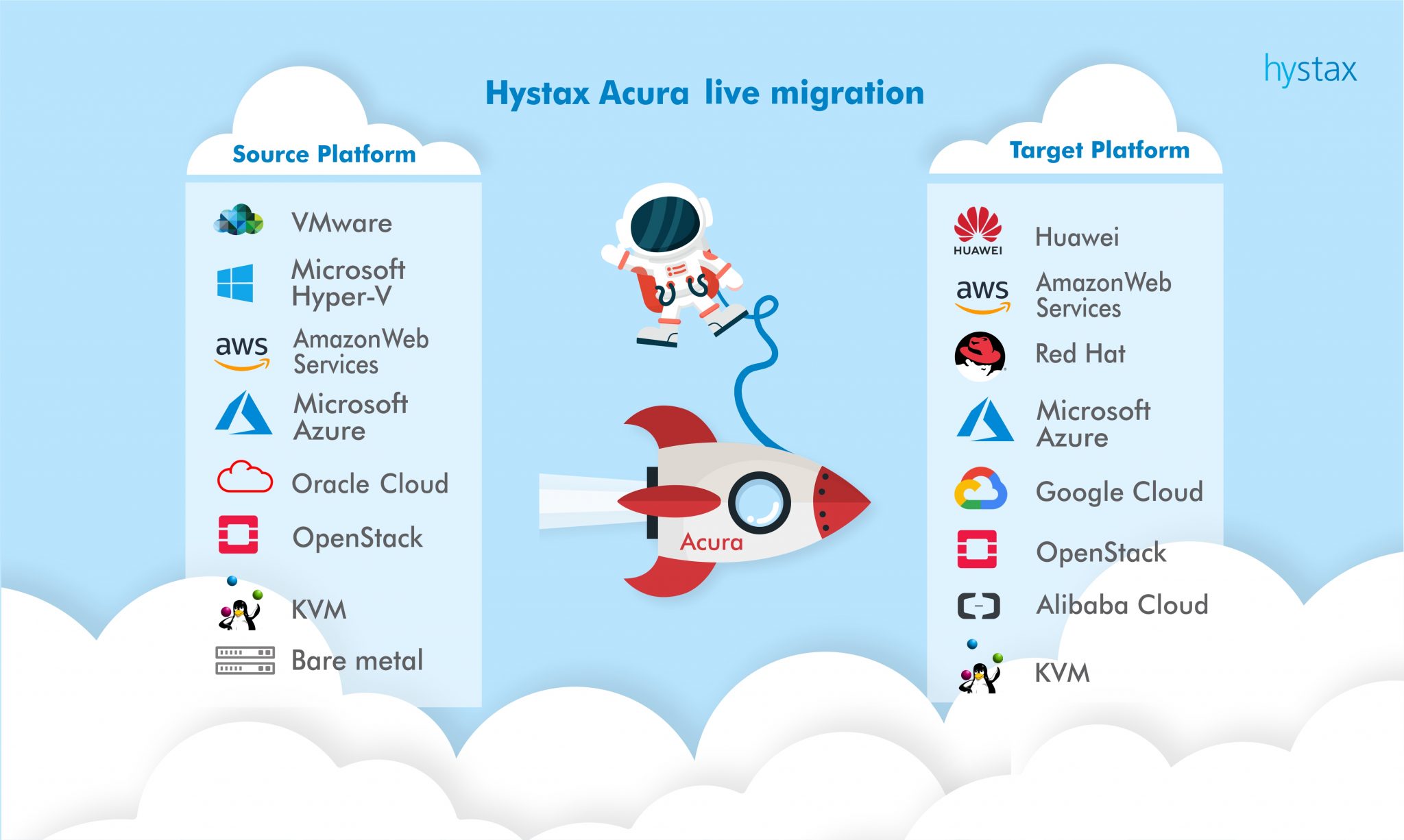 hystax

Hystax Acura live migration

Source Platform

VMware

Microsoft Hyper-V

aws AmazonWeb Services

Microsoft Azure

Oracle Cloud

OpenStack

KVM

Bare metal

Acura

Target Platform

HUAWEI Huawei

aws AmazonWeb Services

Red Hat

Microsoft Azure

Google Cloud

OpenStack

Alibaba Cloud

KVM